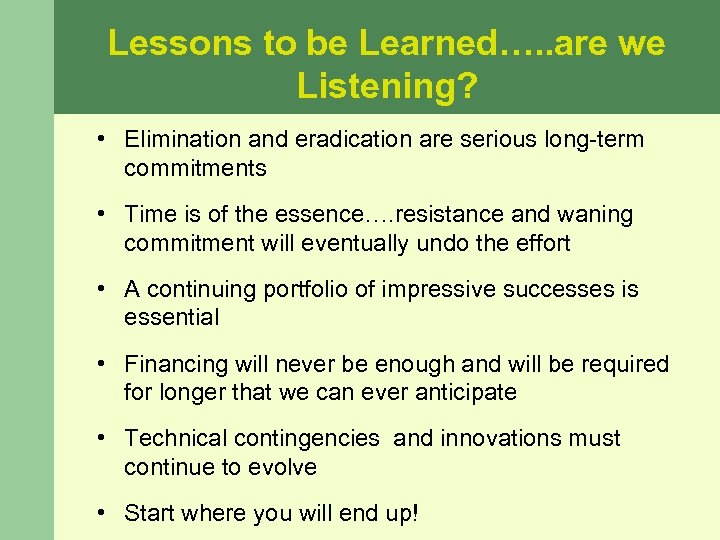 Lessons to be Learned…..are we Listening?

• Elimination and eradication are serious long-term commitments

• Time is of the essence….resistance and waning commitment will eventually undo the effort

• A continuing portfolio of impressive successes is essential

• Financing will never be enough and will be required for longer that we can ever anticipate

• Technical contingencies  and innovations must continue to evolve

• Start where you will end up!